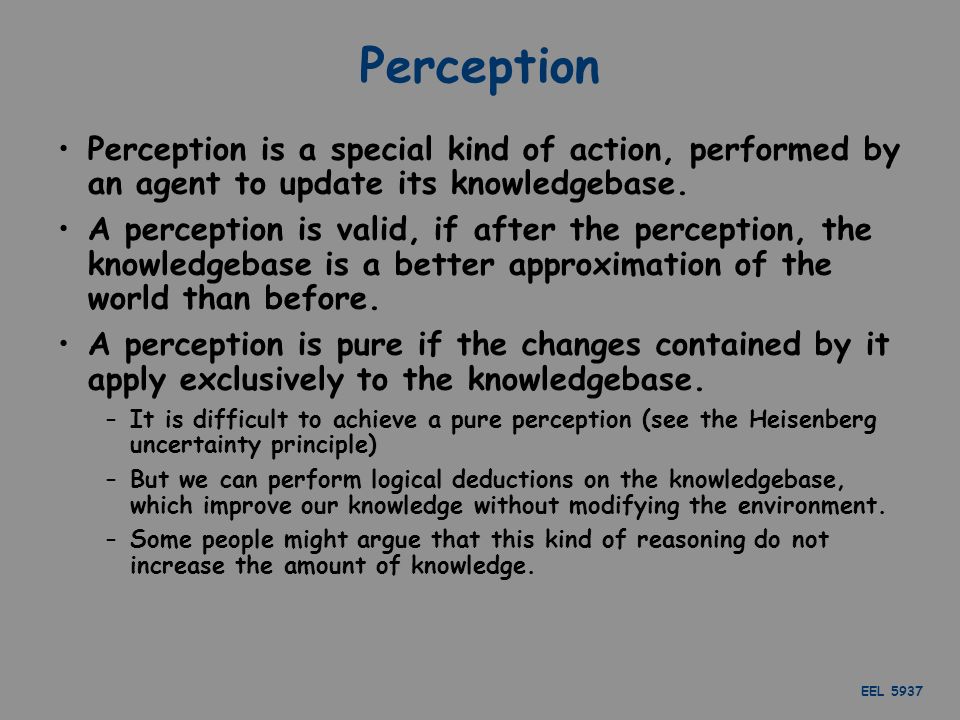 Perception

• Perception is a special kind of action, performed by an agent to update its knowledgebase.

• A perception is valid, if after the perception, the knowledgebase is a better approximation of the world than before.

• A perception is pure if the changes contained by it apply exclusively to the knowledgebase.

– It is difficult to achieve a pure perception (see the Heisenberg uncertainty principle)

– But we can perform logical deductions on the knowledgebase, which improve our knowledge without modifying the environment.

– Some people might argue that this kind of reasoning do not increase the amount of knowledge.

EEL 5937